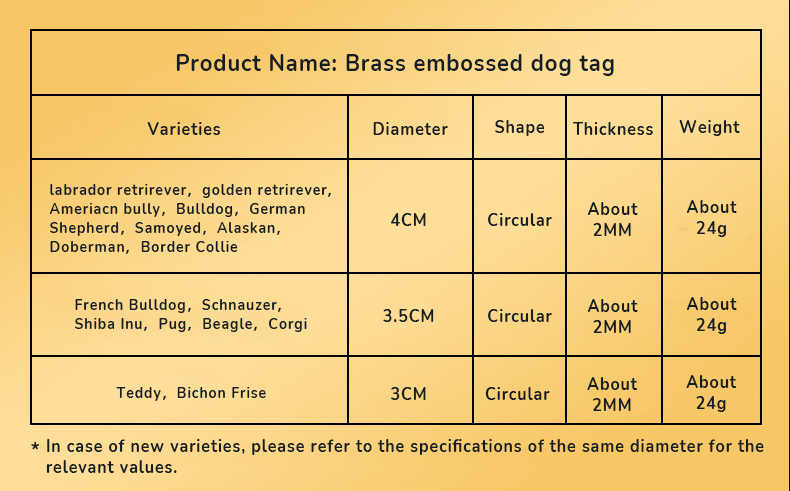 Product Name: Brass embossed dog tag

| Varieties | Diameter | Shape | Thickness | Weight |
|---|---|---|---|---|
| labrador retrirever, golden retrirever, Ameriacn bully, Bulldog, German Shepherd, Samoyed, Alaskan, Doberman, Border Collie | 4CM | Circular | About 2MM | About 24g |
| French Bulldog, Schnauzer, Shiba Inu, Pug, Beagle, Corgi | 3.5CM | Circular | About 2MM | About 24g |
| Teddy, Bichon Frise | 3CM | Circular | About 2MM | About 24g |

* In case of new varieties, please refer to the specifications of the same diameter for the relevant values.